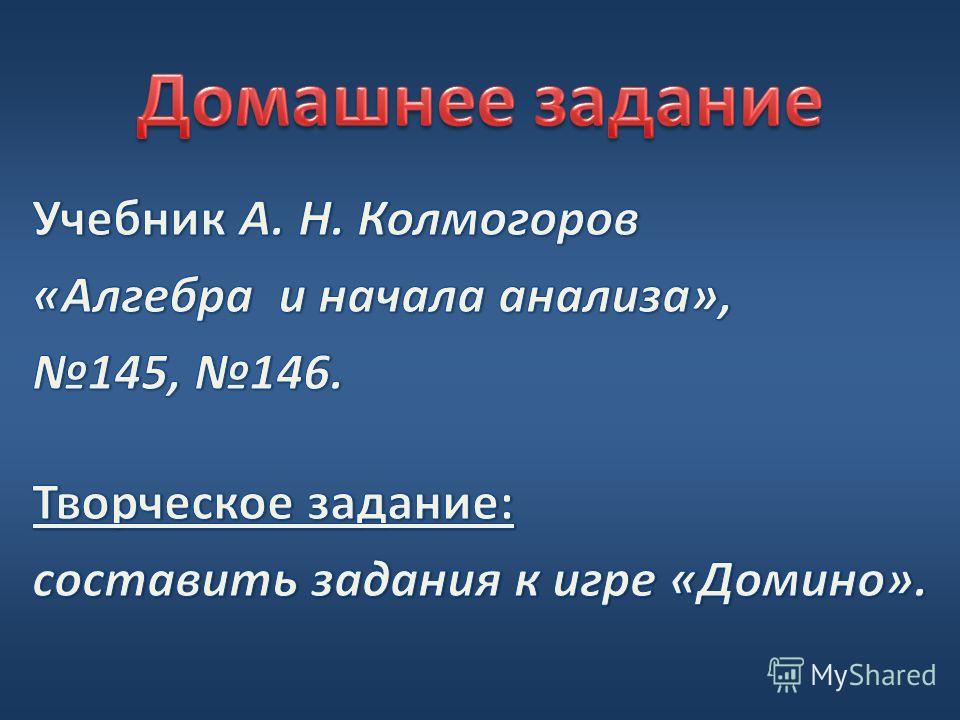 Домашнее задание

Учебник А. Н. Колмогоров «Алгебра и начала анализа», №145, №146.

Творческое задание:
составить задания к игре «Домино».

MyShared